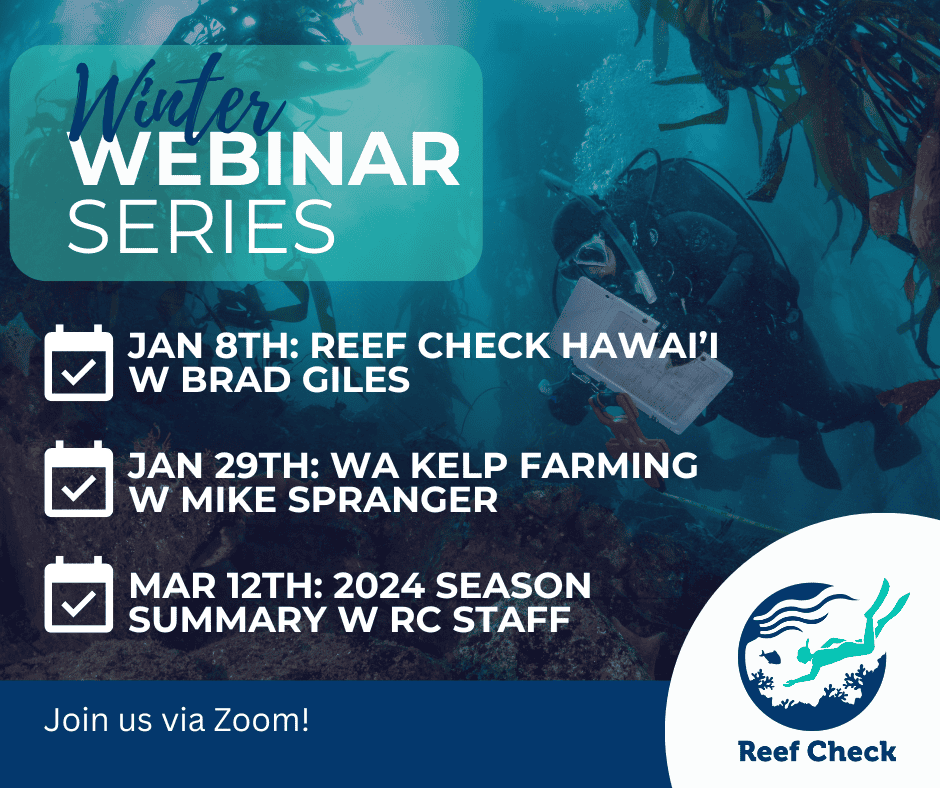 Winter
WEBINAR
SERIES

JAN 8TH: REEF CHECK HAWAI'I W BRAD GILES

JAN 29TH: WA KELP FARMING W MIKE SPRANGER

MAR 12TH: 2024 SEASON SUMMARY W RC STAFF

Join us via Zoom!

Reef Check